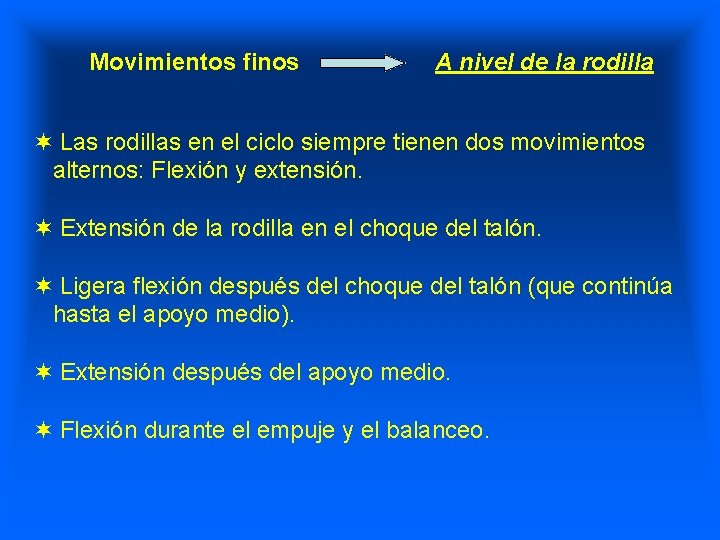 Movimientos finos A nivel de la rodilla

✶ Las rodillas en el ciclo siempre tienen dos movimientos alternos: Flexión y extensión.

✶ Extensión de la rodilla en el choque del talón.

✶ Ligera flexión después del choque del talón (que continúa hasta el apoyo medio).

✶ Extensión después del apoyo medio.

✶ Flexión durante el empuje y el balanceo.